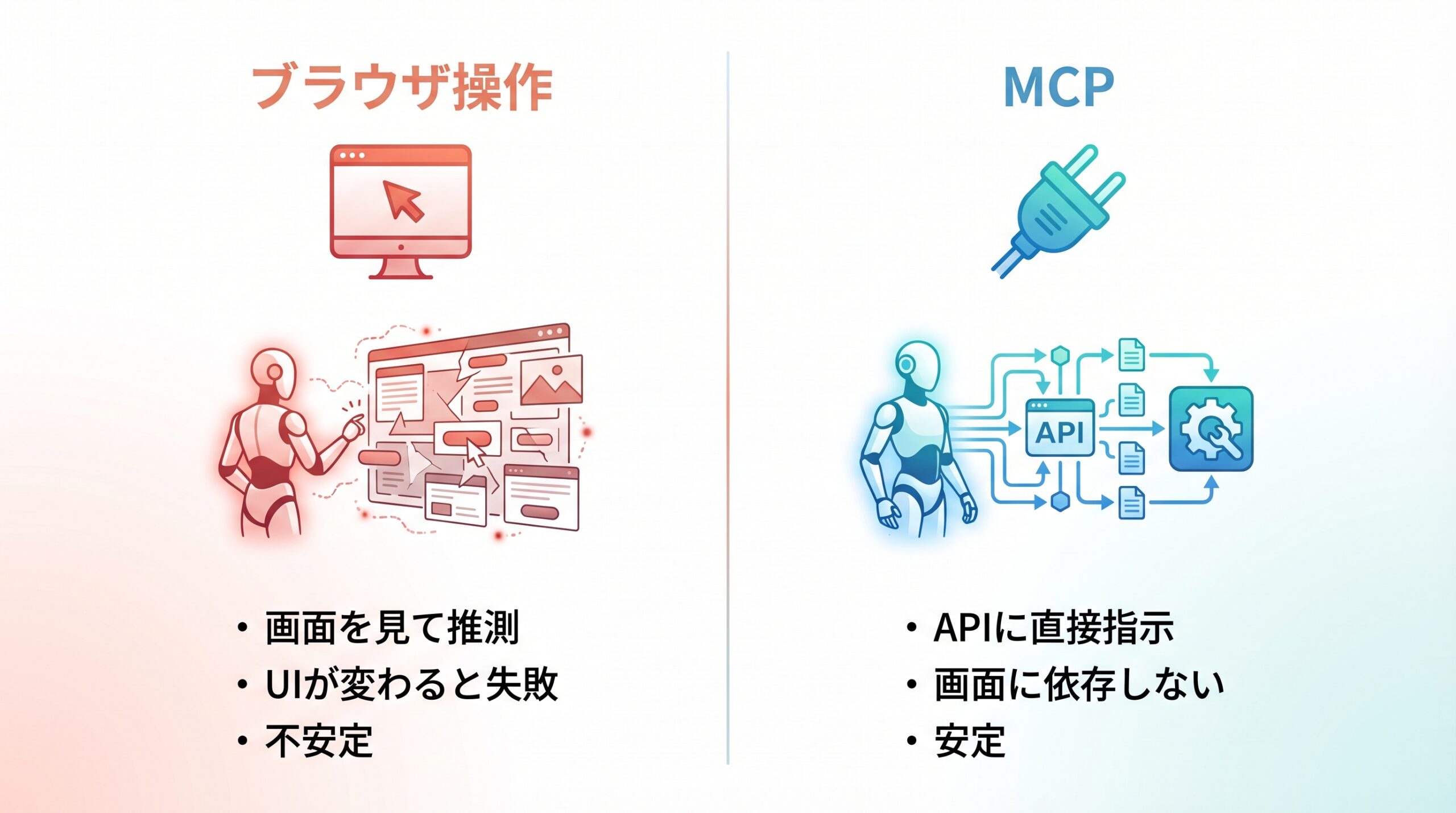 ブラウザ操作

• 画面を見て推測
• UIが変わると失敗
• 不安定

MCP

API

• APIに直接指示
• 画面に依存しない
• 安定